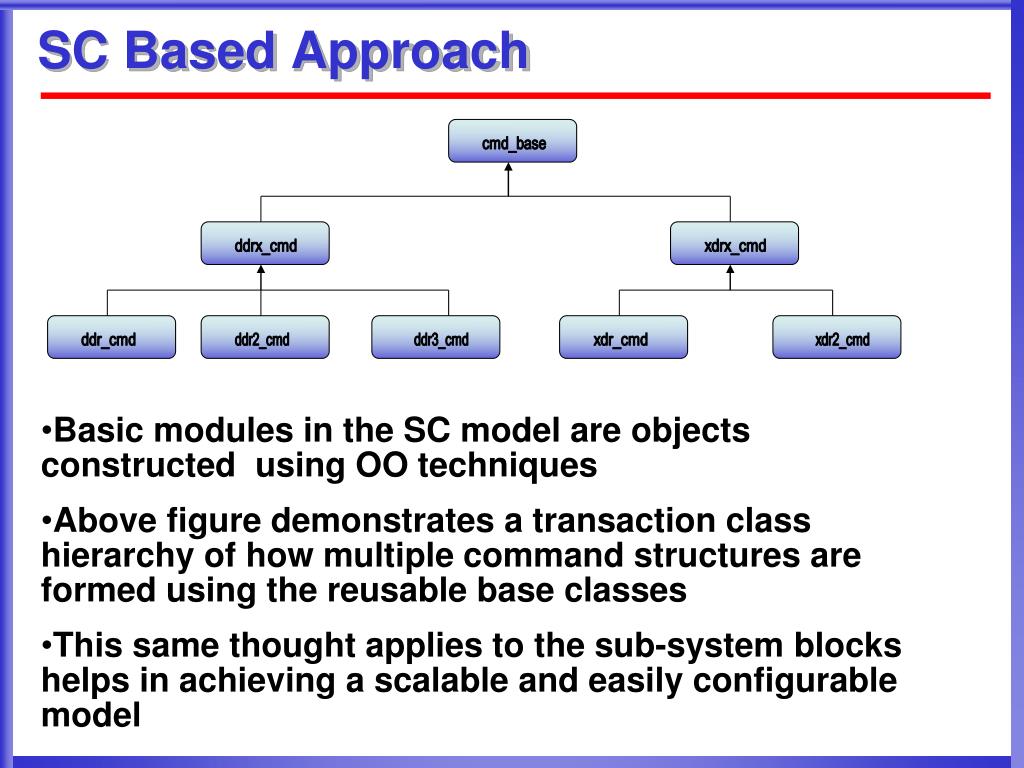 SC Based Approach

cmd_base

ddrx_cmd

xdrx_cmd

ddr_cmd

ddr2_cmd

ddr3_cmd

xdr_cmd

xdr2_cmd

•Basic modules in the SC model are objects constructed using OO techniques

•Above figure demonstrates a transaction class hierarchy of how multiple command structures are formed using the reusable base classes

•This same thought applies to the sub-system blocks helps in achieving a scalable and easily configurable model